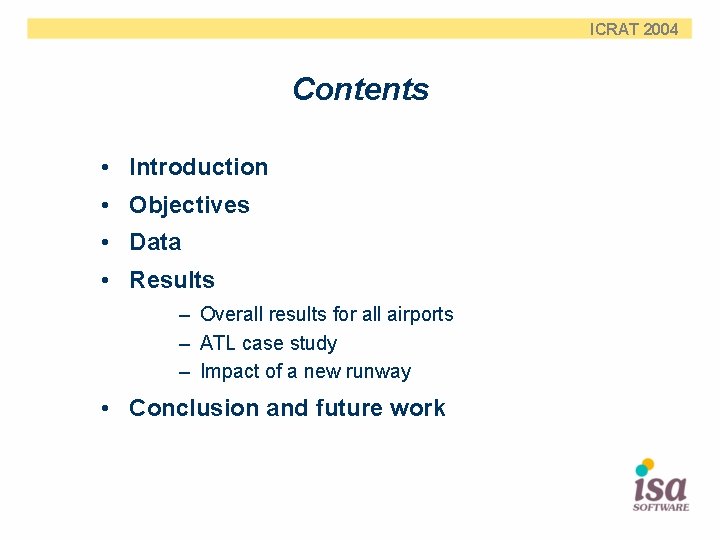 ICRAT 2004

Contents

• Introduction
• Objectives
• Data
• Results
  – Overall results for all airports
  – ATL case study
  – Impact of a new runway
• Conclusion and future work

isa
SOFTWARE